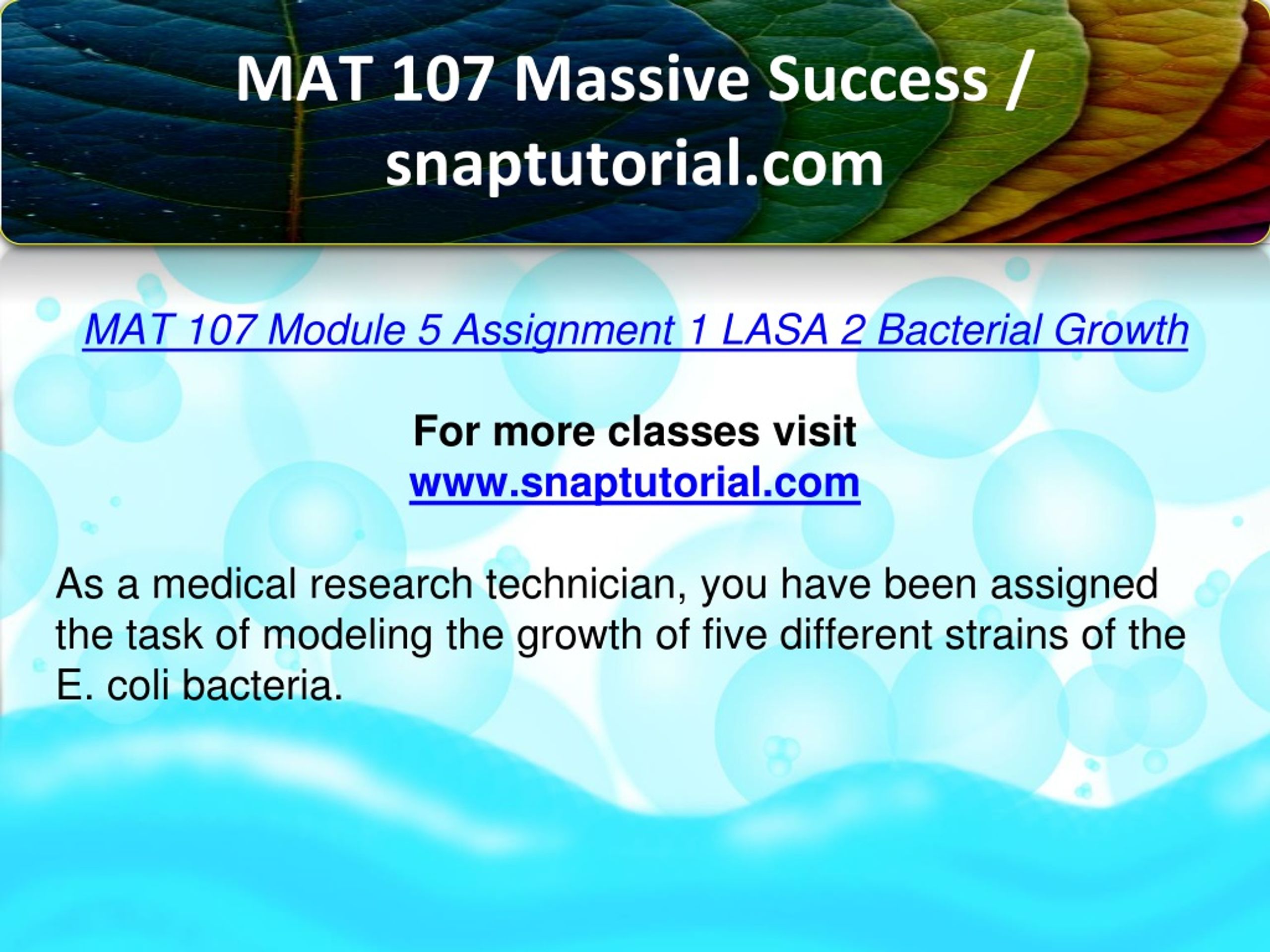 MAT 107 Massive Success / snaptutorial.com

MAT 107 Module 5 Assignment 1 LASA 2 Bacterial Growth

For more classes visit
www.snaptutorial.com

As a medical research technician, you have been assigned the task of modeling the growth of five different strains of the E. coli bacteria.